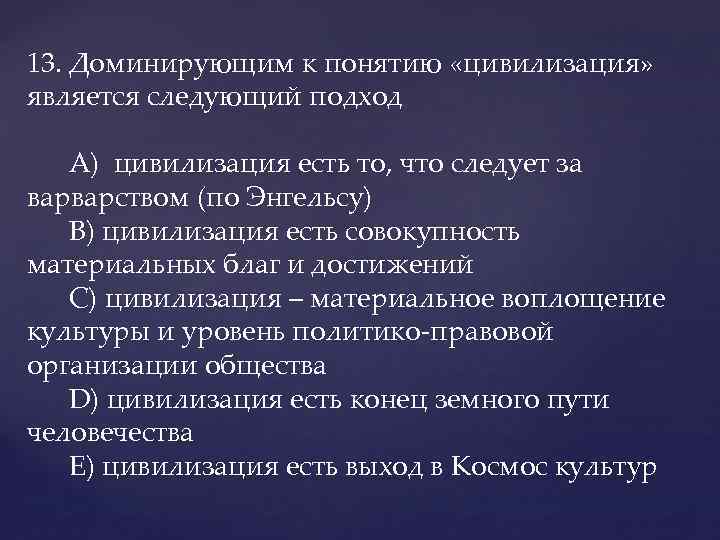 13. Доминирующим к понятию «цивилизация» является следующий подход

А) цивилизация есть то, что следует за варварством (по Энгельсу)

В) цивилизация есть совокупность материальных благ и достижений

С) цивилизация – материальное воплощение культуры и уровень политико-правовой организации общества

D) цивилизация есть конец земного пути человечества

Е) цивилизация есть выход в Космос культур